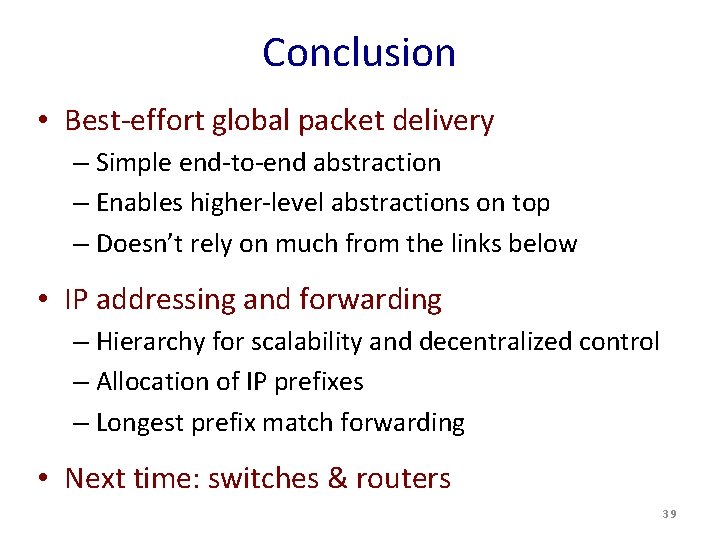 Conclusion

• Best-effort global packet delivery
– Simple end-to-end abstraction
– Enables higher-level abstractions on top
– Doesn't rely on much from the links below

• IP addressing and forwarding
– Hierarchy for scalability and decentralized control
– Allocation of IP prefixes
– Longest prefix match forwarding

• Next time: switches & routers

39